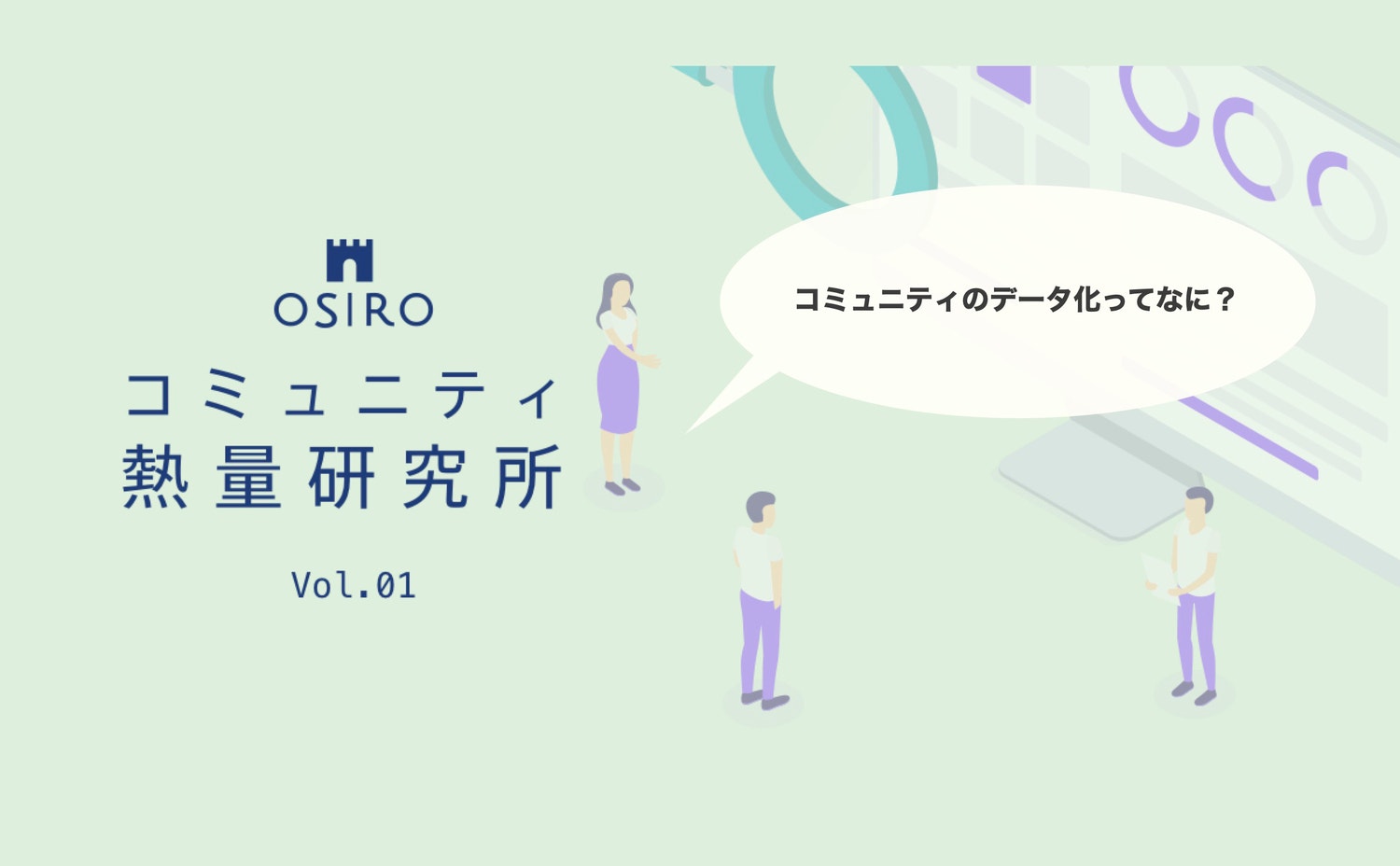 OSIRO

コミュニティ
熱量研究所

Vol.01

コミュニティのデータ化ってなに？